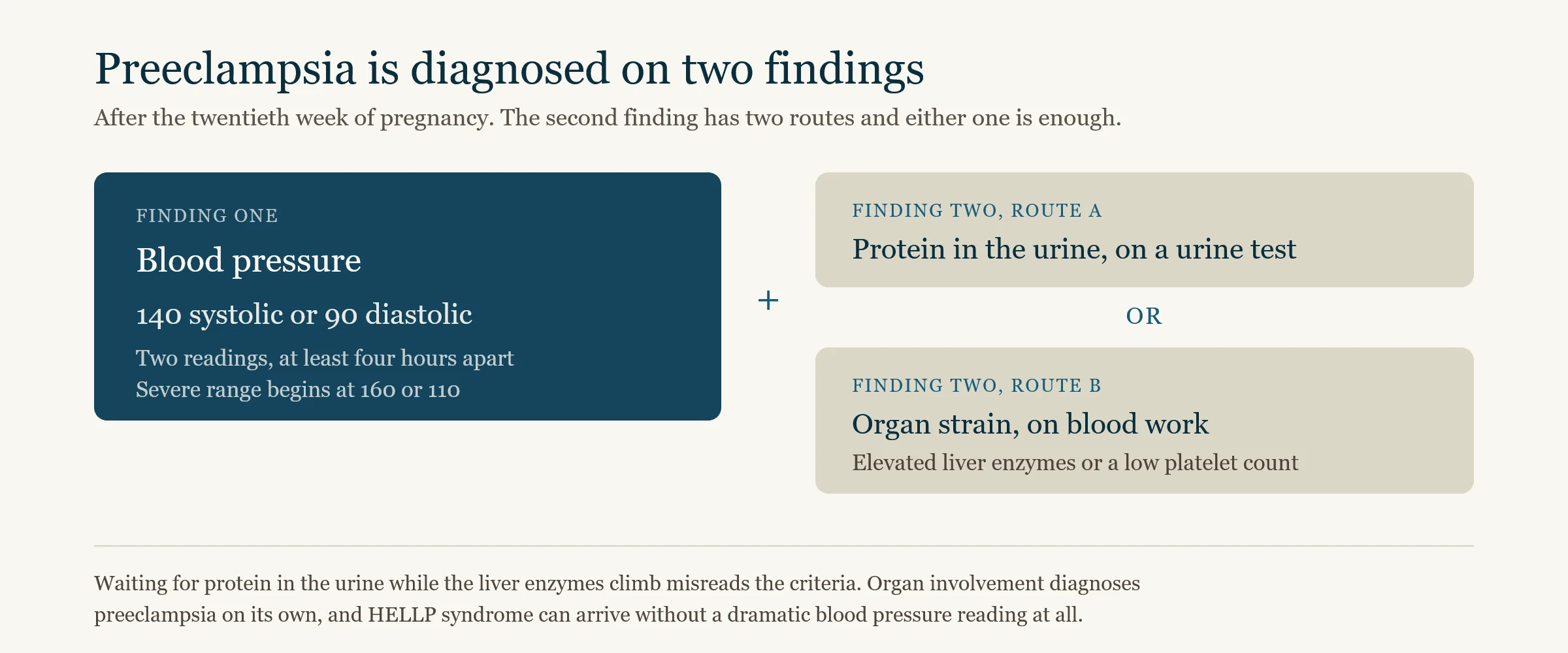 Preeclampsia is diagnosed on two findings

After the twentieth week of pregnancy. The second finding has two routes and either one is enough.

FINDING ONE

Blood pressure

140 systolic or 90 diastolic

Two readings, at least four hours apart
Severe range begins at 160 or 110

+

FINDING TWO, ROUTE A

Protein in the urine, on a urine test

OR

FINDING TWO, ROUTE B

Organ strain, on blood work

Elevated liver enzymes or a low platelet count

Waiting for protein in the urine while the liver enzymes climb misreads the criteria. Organ involvement diagnoses preeclampsia on its own, and HELLP syndrome can arrive without a dramatic blood pressure reading at all.